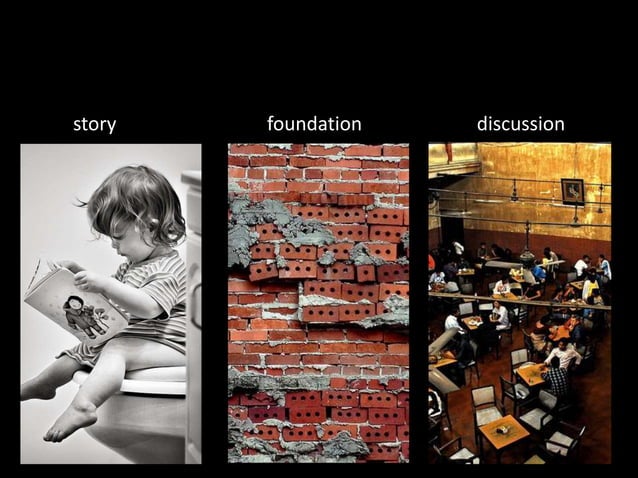 story

foundation

discussion